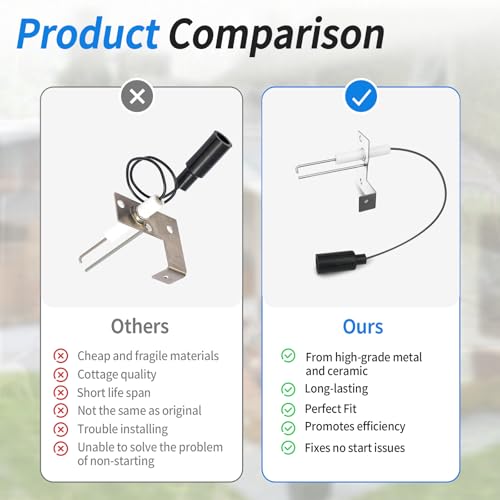 Product Comparison

Others

Cheap and fragile materials
Cottage quality
Short life span
Not the same as original
Trouble installing
Unable to solve the problem of non-starting

Ours

From high-grade metal and ceramic
Long-lasting
Perfect Fit
Promotes efficiency
Fixes no start issues